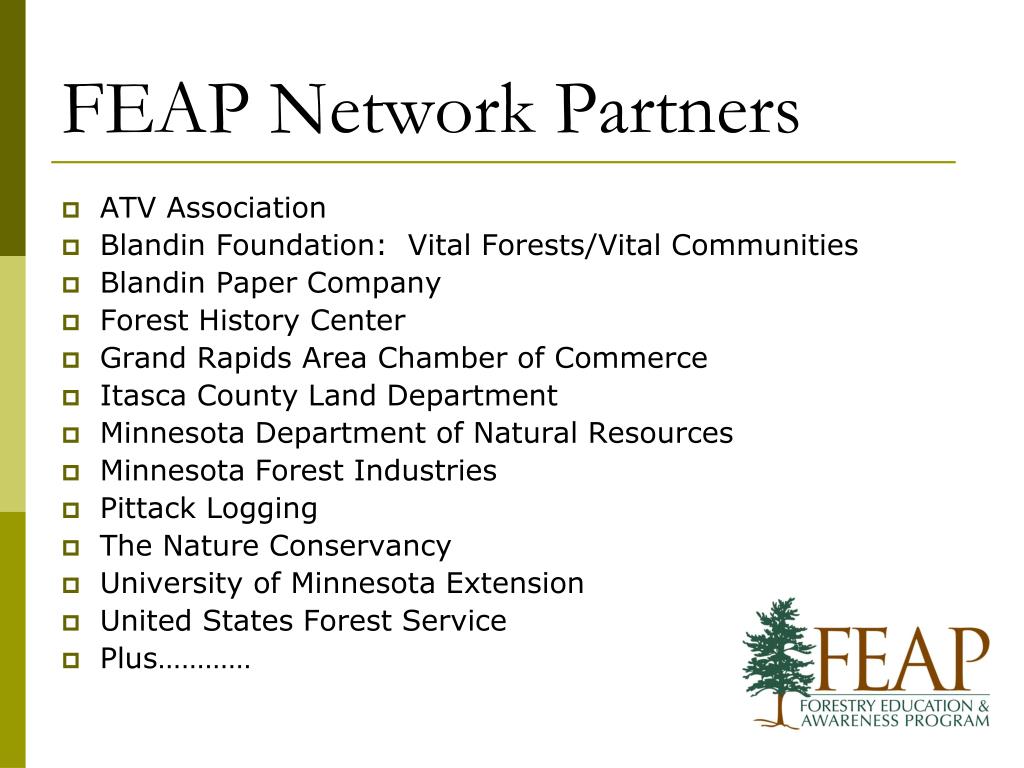 FEAP Network Partners

- ATV Association
- Blandin Foundation: Vital Forests/Vital Communities
- Blandin Paper Company
- Forest History Center
- Grand Rapids Area Chamber of Commerce
- Itasca County Land Department
- Minnesota Department of Natural Resources
- Minnesota Forest Industries
- Pittack Logging
- The Nature Conservancy
- University of Minnesota Extension
- United States Forest Service
- Plus…………

FEAP
FORESTRY EDUCATION & AWARENESS PROGRAM